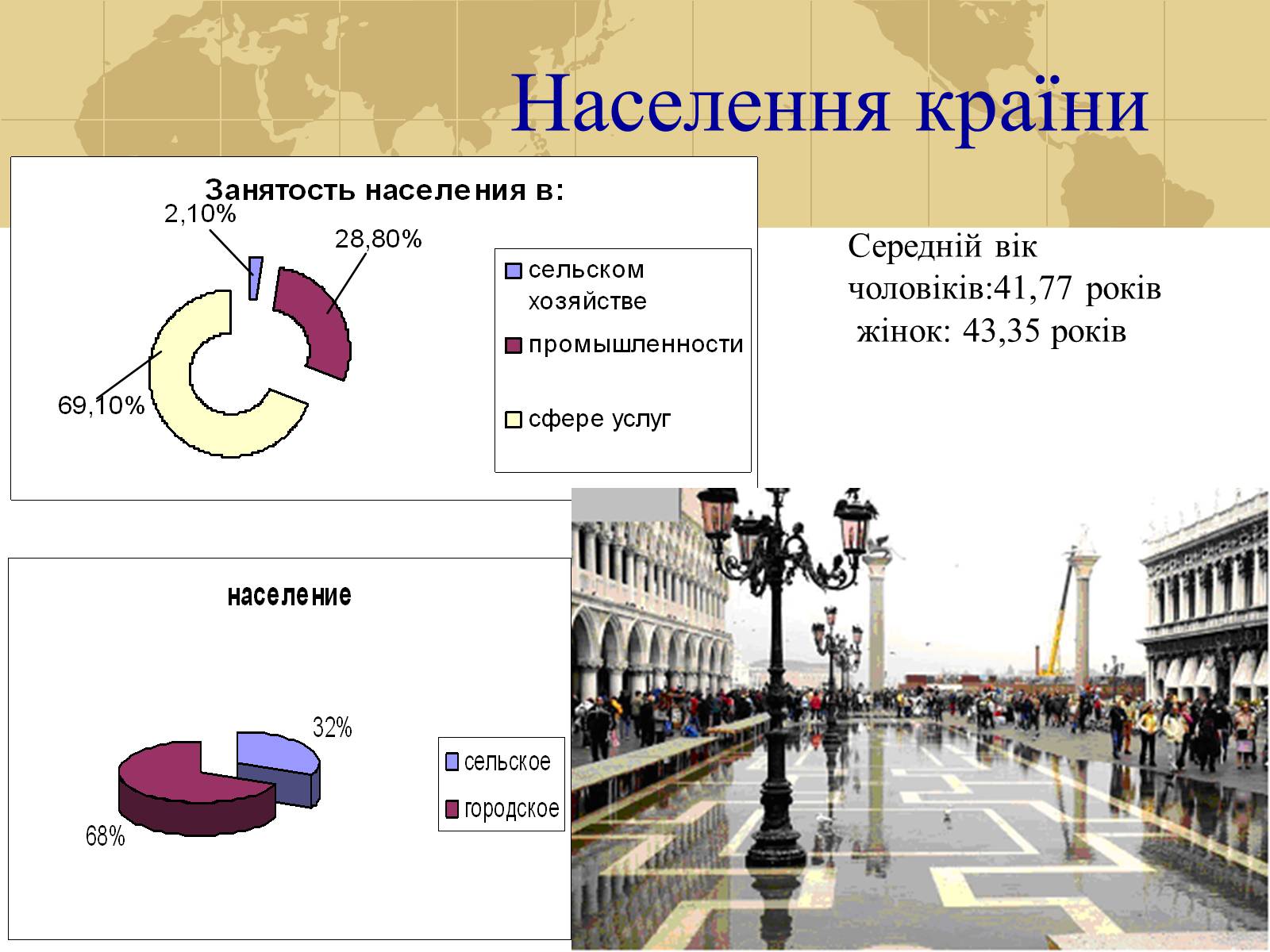 Населення країни

Занятость населения в:

2,10%

28,80%

69,10%

сельском хозяйстве

промышленности

сфере услуг

Середній вік чоловіків:41,77 років
жінок: 43,35 років

население

32%

68%

сельское

городское